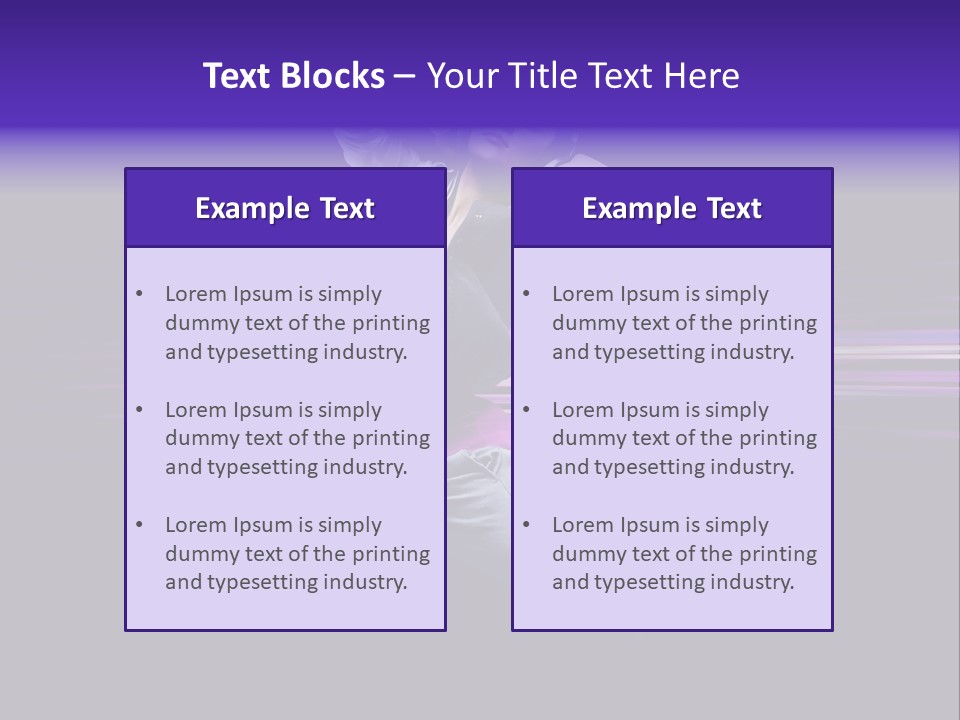 Text Blocks – Your Title Text Here

Example Text

• Lorem Ipsum is simply dummy text of the printing and typesetting industry.

• Lorem Ipsum is simply dummy text of the printing and typesetting industry.

• Lorem Ipsum is simply dummy text of the printing and typesetting industry.

Example Text

• Lorem Ipsum is simply dummy text of the printing and typesetting industry.

• Lorem Ipsum is simply dummy text of the printing and typesetting industry.

• Lorem Ipsum is simply dummy text of the printing and typesetting industry.